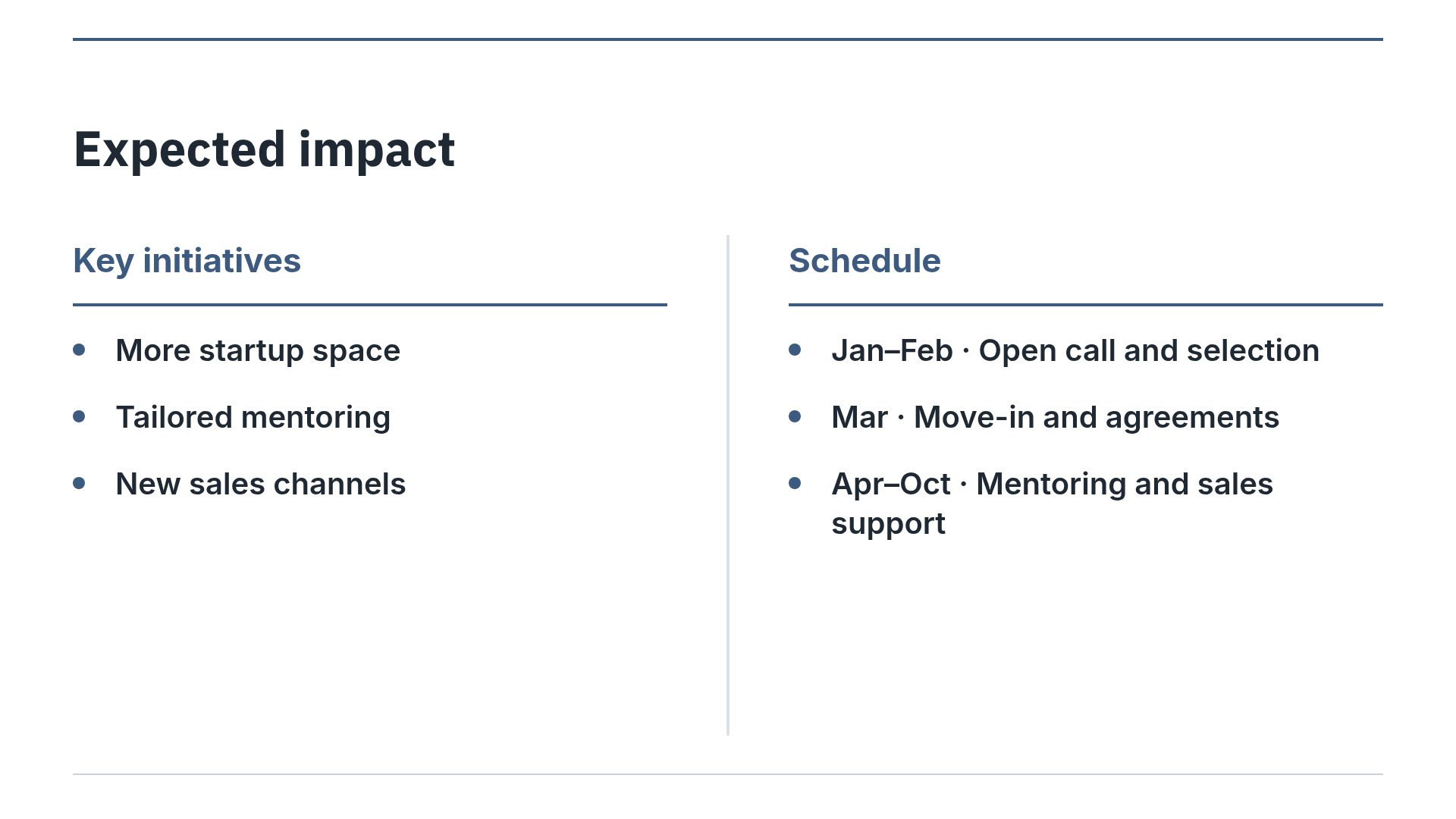 Expected impact

Key initiatives

• More startup space
• Tailored mentoring
• New sales channels

Schedule

• Jan–Feb · Open call and selection
• Mar · Move-in and agreements
• Apr–Oct · Mentoring and sales support